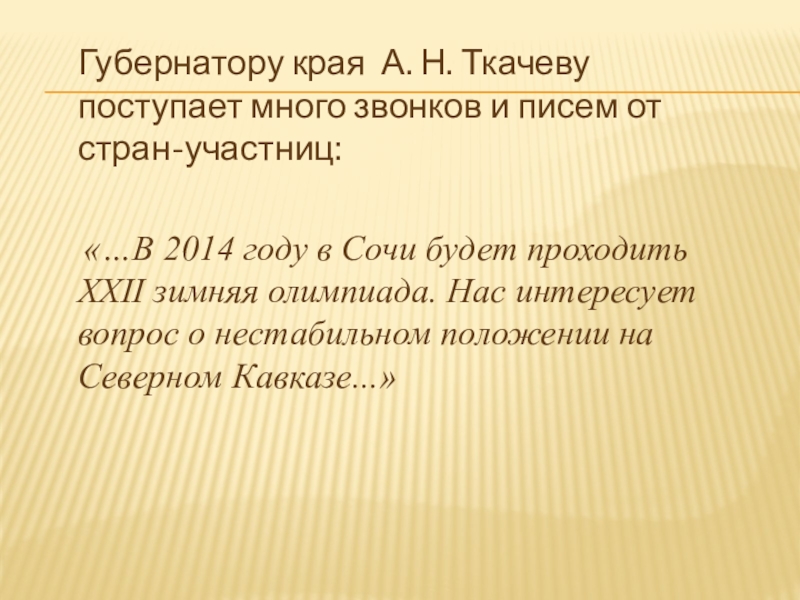 Губернатору края А. Н. Ткачеву поступает много звонков и писем от стран-участниц:

«…В 2014 году в Сочи будет проходить XXII зимняя олимпиада. Нас интересует вопрос о нестабильном положении на Северном Кавказе...»